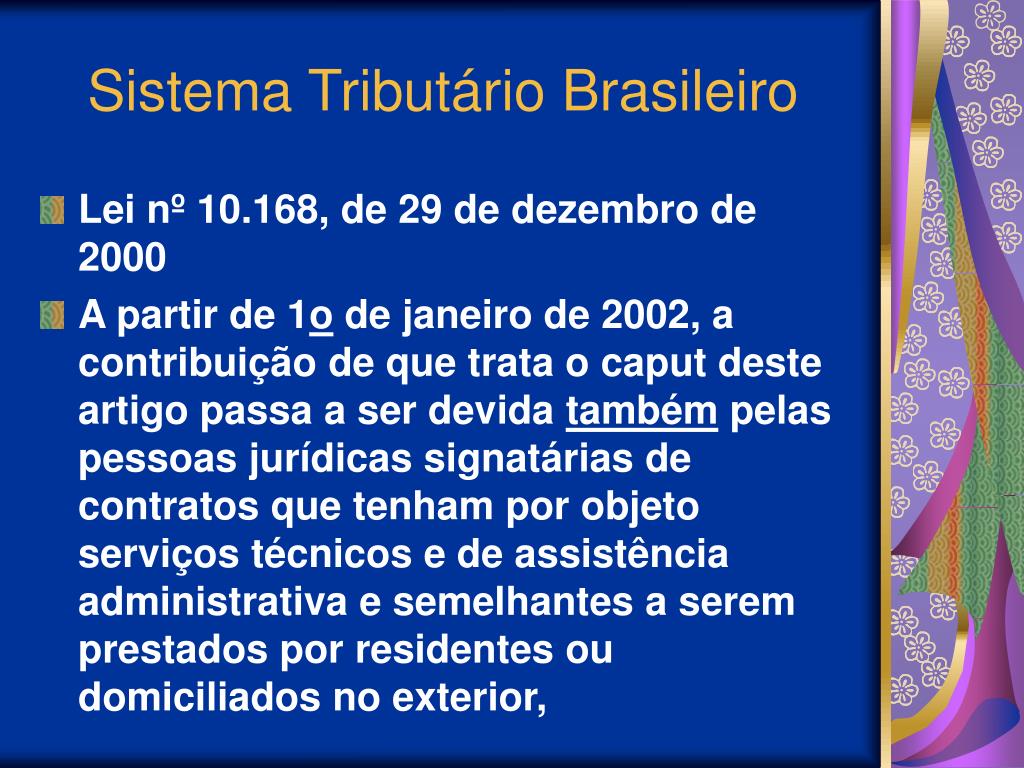 Sistema Tributário Brasileiro

Lei nº 10.168, de 29 de dezembro de 2000

A partir de 1o de janeiro de 2002, a contribuição de que trata o caput deste artigo passa a ser devida também pelas pessoas jurídicas signatárias de contratos que tenham por objeto serviços técnicos e de assistência administrativa e semelhantes a serem prestados por residentes ou domiciliados no exterior,